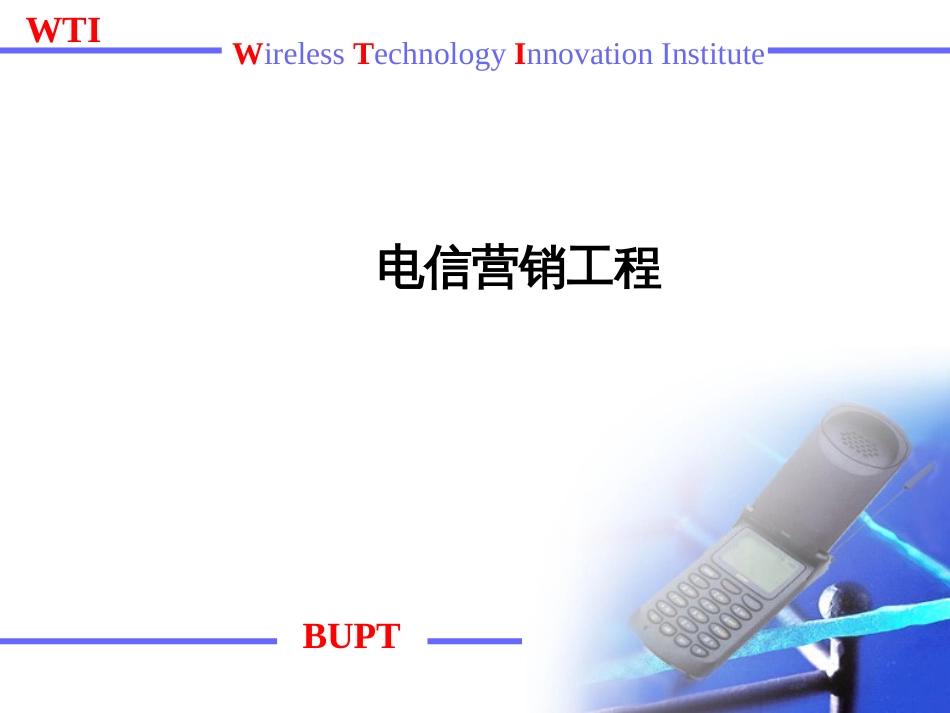 WTI

Wireless Technology Innovation Institute

电信营销工程

BUPT